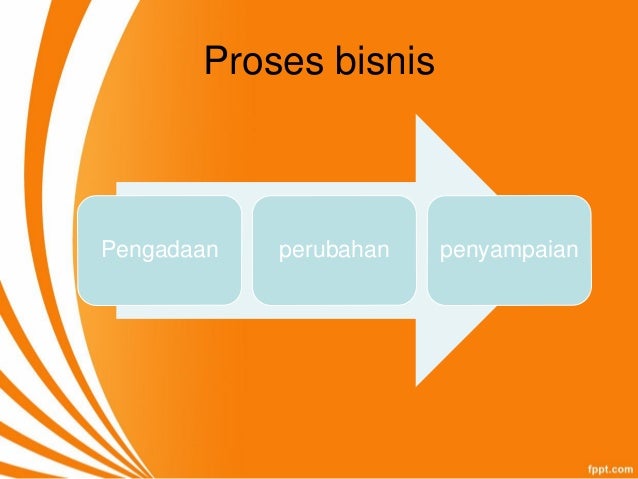 Proses bisnis

Pengadaan

perubahan

penyampaian

fppt.com